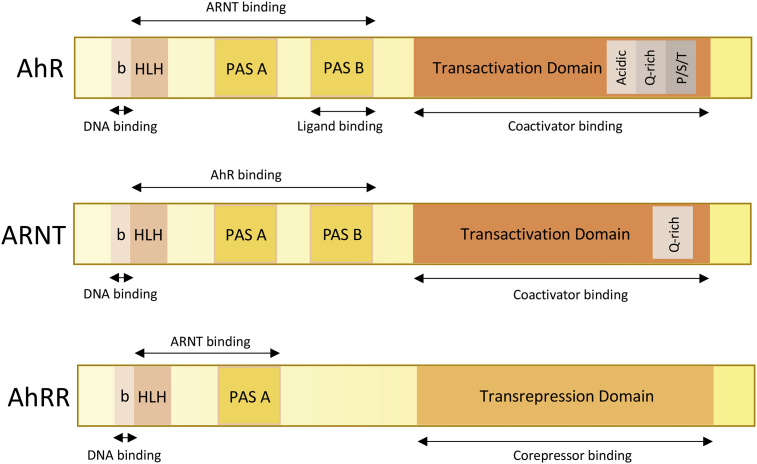 ARNT binding

AhR

b HLH PAS A PAS B Transactivation Domain Acidic Q-rich P/S/T

DNA binding

Ligand binding

Coactivator binding

AhR binding

ARNT

b HLH PAS A PAS B Transactivation Domain Q-rich

DNA binding

Coactivator binding

ARNT binding

AhRR

b HLH PAS A Transrepression Domain

DNA binding

Corepressor binding